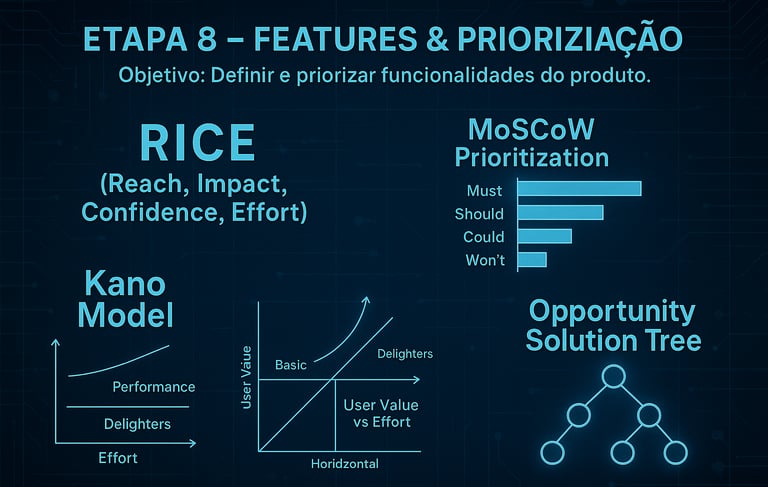 ETAPA 8 – FEATURES & PRIORIZIAÇÃO
Objetivo: Definir e priorizar funcionalidades do produto.

RICE
(Reach, Impact, Confidence, Effort)

MoSCoW Prioritization
Must
Should
Could
Won't

Kano Model
Performance
Delighters
Effort

User Value
Basic
Delighters
User Value vs Effort
Horidzontal

Opportunity Solution Tree